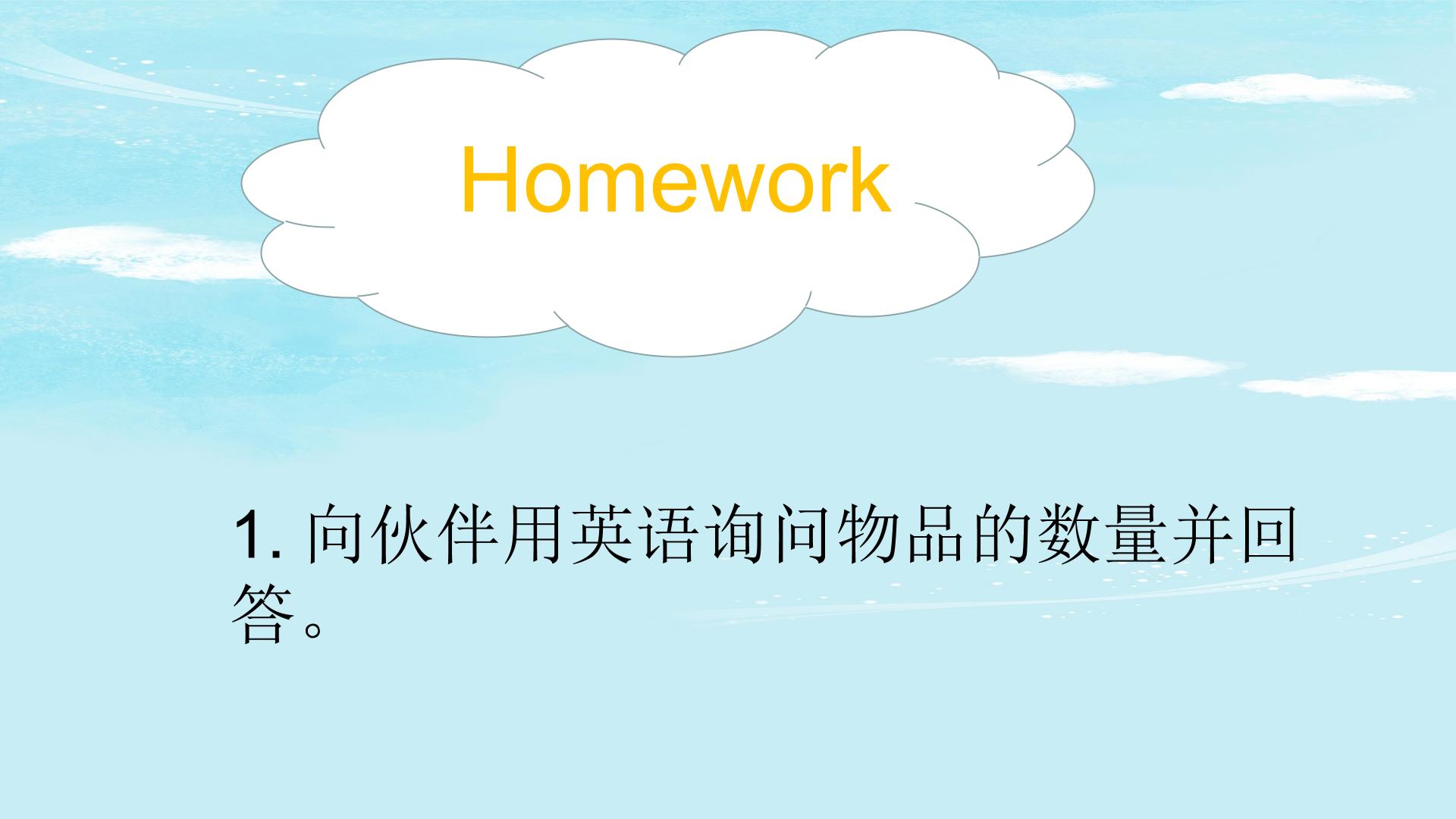 Homework

1.向伙伴用英语询问物品的数量并回答。